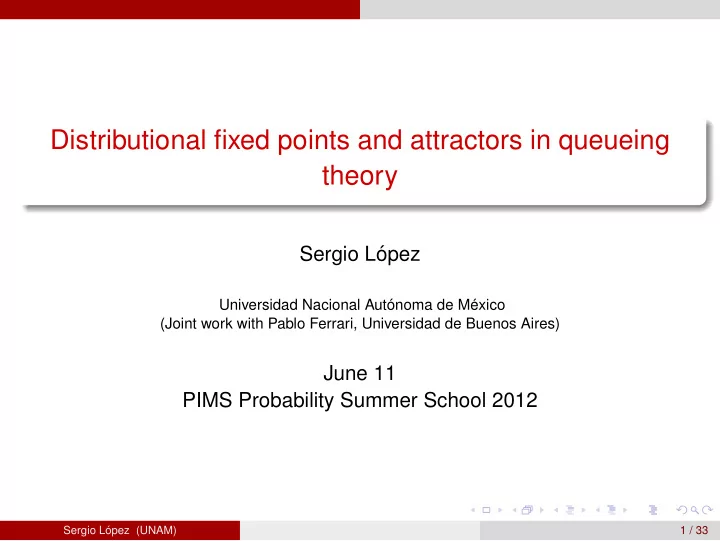 Distributional fixed points and attractors in queueing theory

Sergio López

Universidad Nacional Autónoma de México
(Joint work with Pablo Ferrari, Universidad de Buenos Aires)

June 11
PIMS Probability Summer School 2012

Sergio López (UNAM)

1 / 33